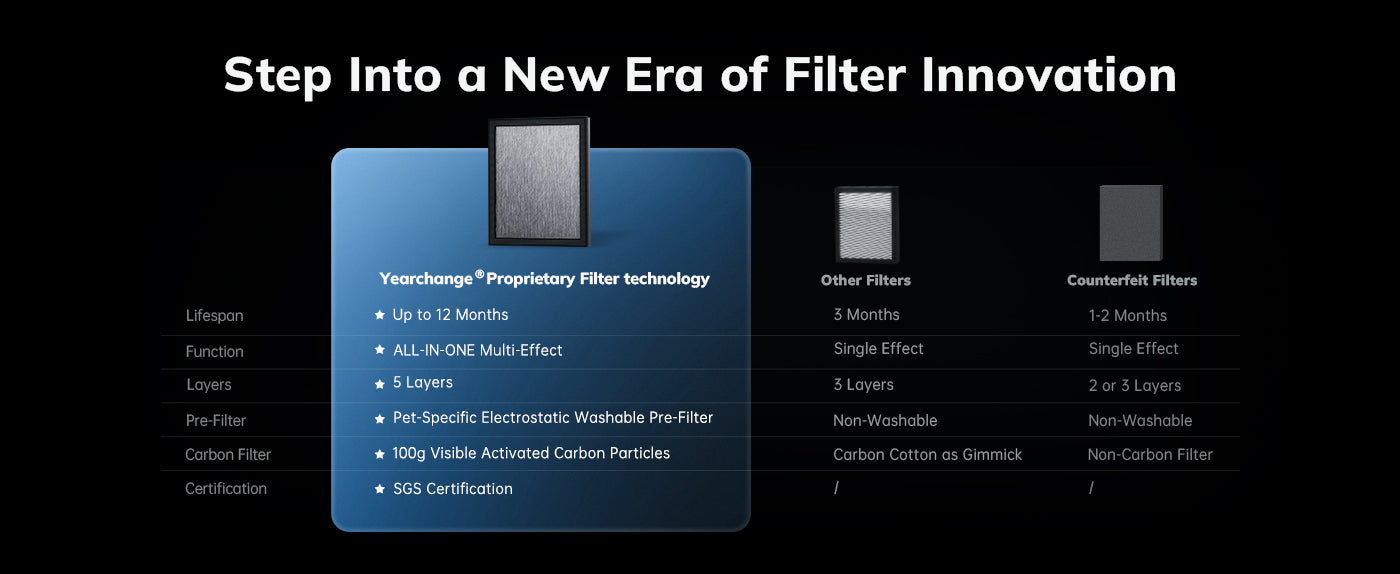 Step Into a New Era of Filter Innovation

| | Yearchange® Proprietary Filter technology | Other Filters | Counterfeit Filters |
|---|---|---|---|
| Lifespan | ★ Up to 12 Months | 3 Months | 1-2 Months |
| Function | ★ ALL-IN-ONE Multi-Effect | Single Effect | Single Effect |
| Layers | ★ 5 Layers | 3 Layers | 2 or 3 Layers |
| Pre-Filter | ★ Pet-Specific Electrostatic Washable Pre-Filter | Non-Washable | Non-Washable |
| Carbon Filter | ★ 100g Visible Activated Carbon Particles | Carbon Cotton as Gimmick | Non-Carbon Filter |
| Certification | ★ SGS Certification | / | / |